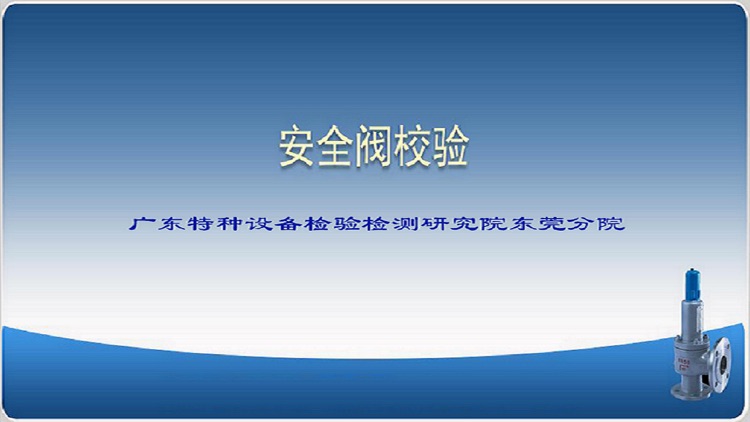 安全阀校验

广东特种设备检验检测研究院东莞分院